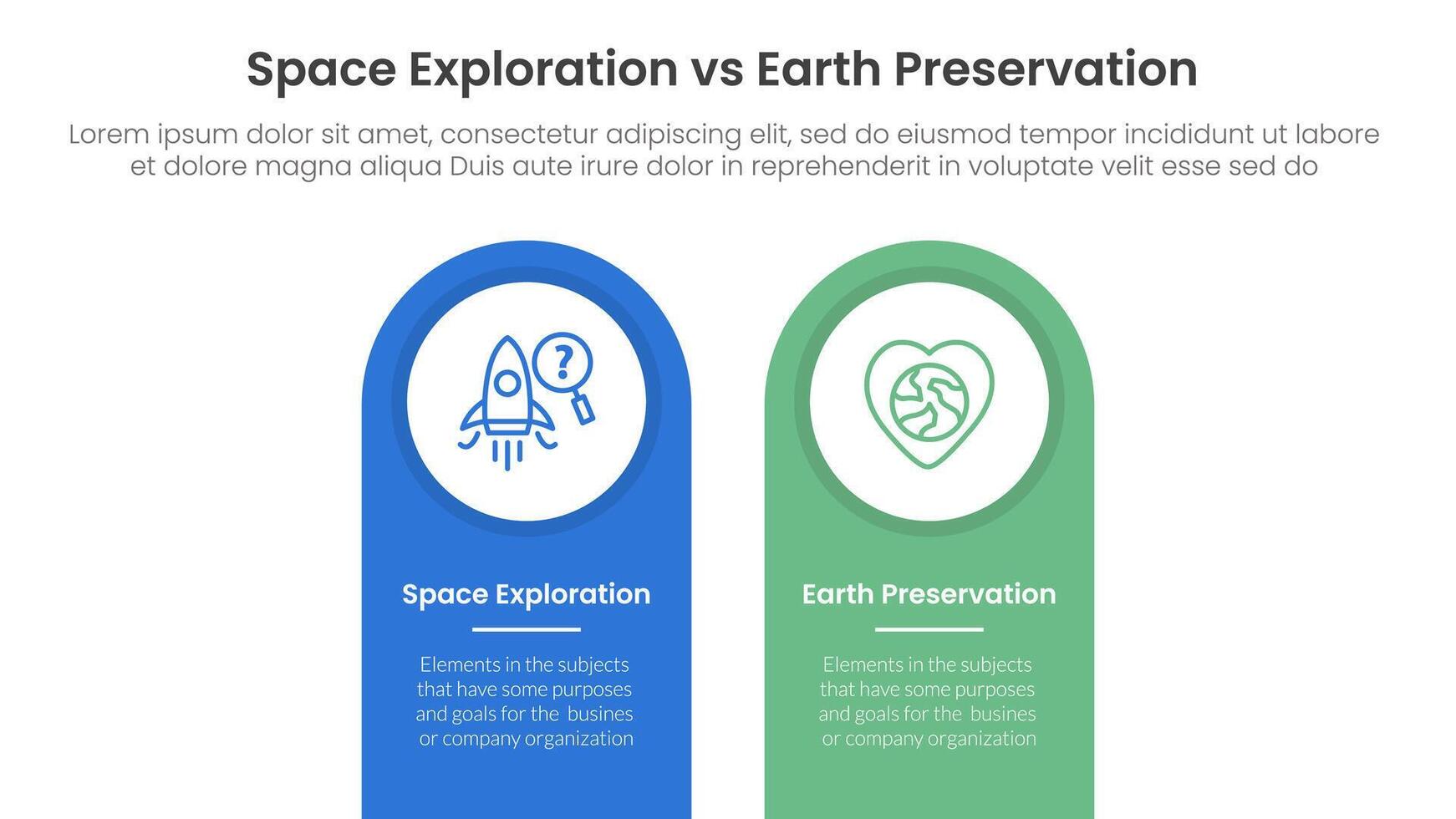 Space Exploration vs Earth Preservation

Lorem ipsum dolor sit amet, consectetur adipiscing elit, sed do eiusmod tempor incididunt ut labore et dolore magna aliqua Duis aute irure dolor in reprehenderit in voluptate velit esse sed do

?

Space Exploration

Elements in the subjects that have some purposes and goals for the busines or company organization

Earth Preservation

Elements in the subjects that have some purposes and goals for the busines or company organization